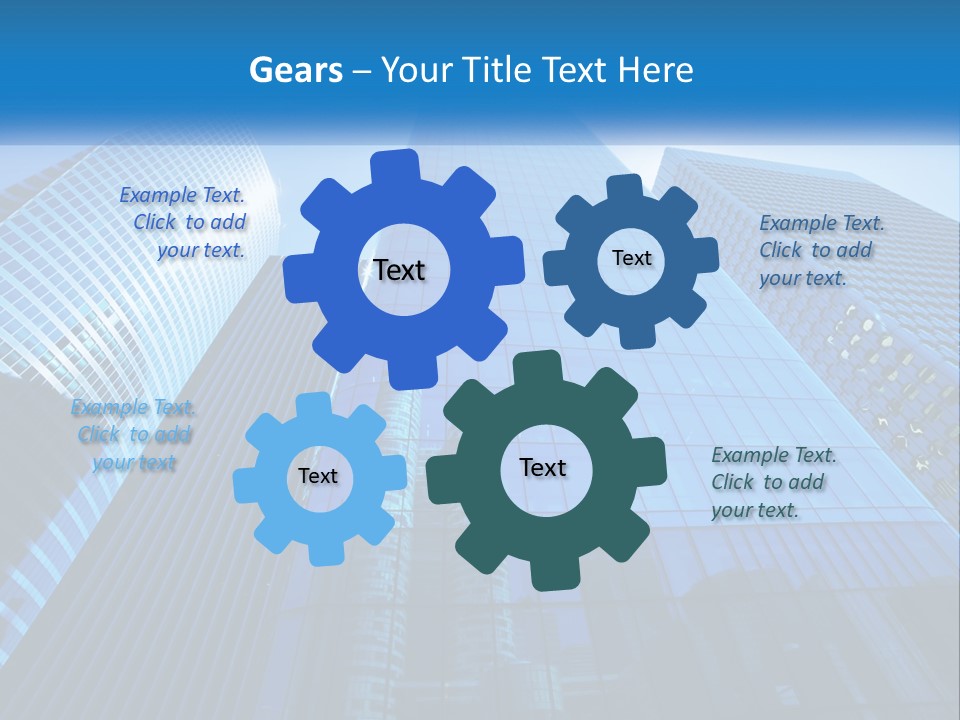 Gears – Your Title Text Here

Example Text. Click to add your text.

Text

Text

Example Text. Click to add your text.

Example Text. Click to add your text

Text

Text

Example Text. Click to add your text.